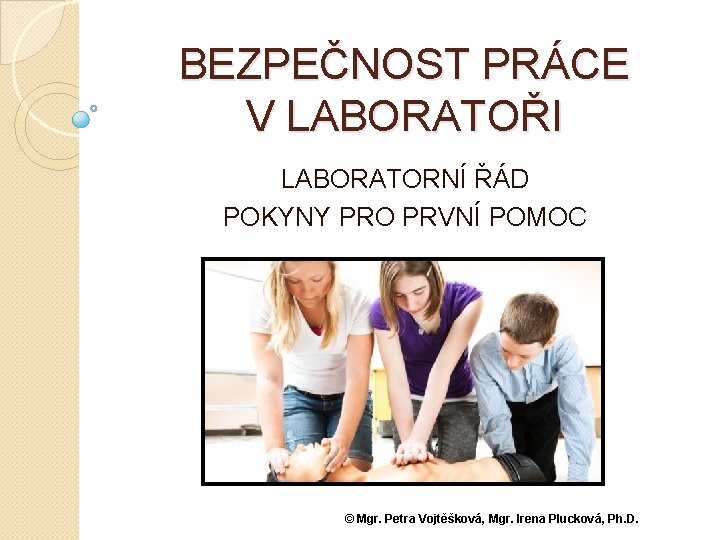 BEZPEČNOST PRÁCE V LABORATOŘI

LABORATORNÍ ŘÁD
POKYNY PRO PRVNÍ POMOC

© Mgr. Petra Vojtěšková, Mgr. Irena Plucková, Ph.D.